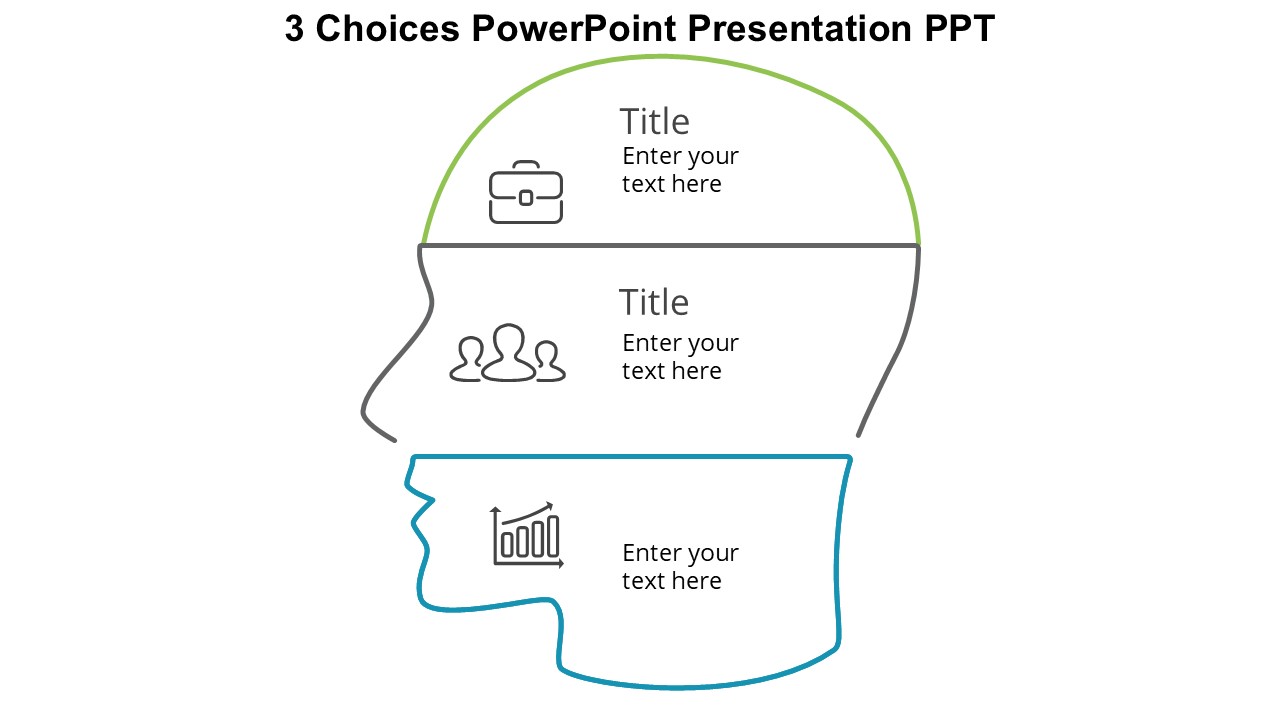 3 Choices PowerPoint Presentation PPT

Title

Enter your text here

Title

Enter your text here

Enter your text here